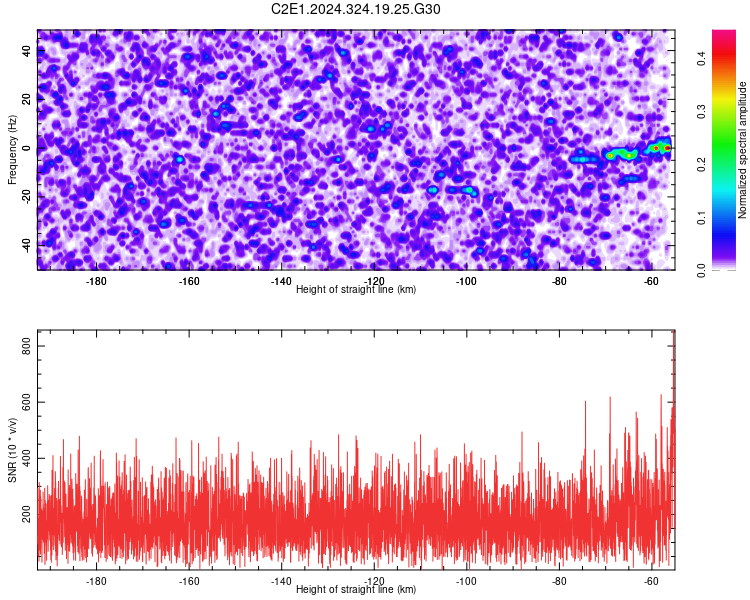 C2E1.2024.324.19.25.G30

Frequency (Hz)
40
20
0
-20
-40

-180 -160 -140 -120 -100 -80 -60
Height of straight line (km)

Normalized spectral amplitude
0.0 0.1 0.2 0.3 0.4

SNR (10 * v/v)
800
600
400
200

-180 -160 -140 -120 -100 -80 -60
Height of straight line (km)